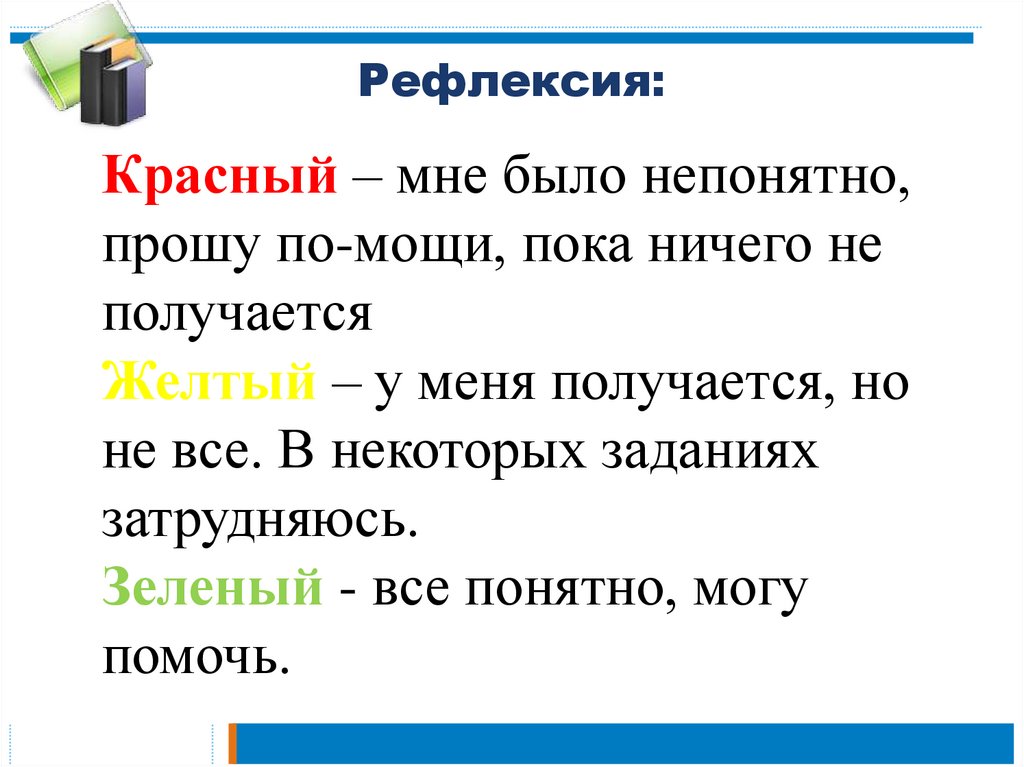 Рефлексия:

Красный – мне было непонятно, прошу по-мощи, пока ничего не получается
Желтый – у меня получается, но не все. В некоторых заданиях затрудняюсь.
Зеленый - все понятно, могу помочь.